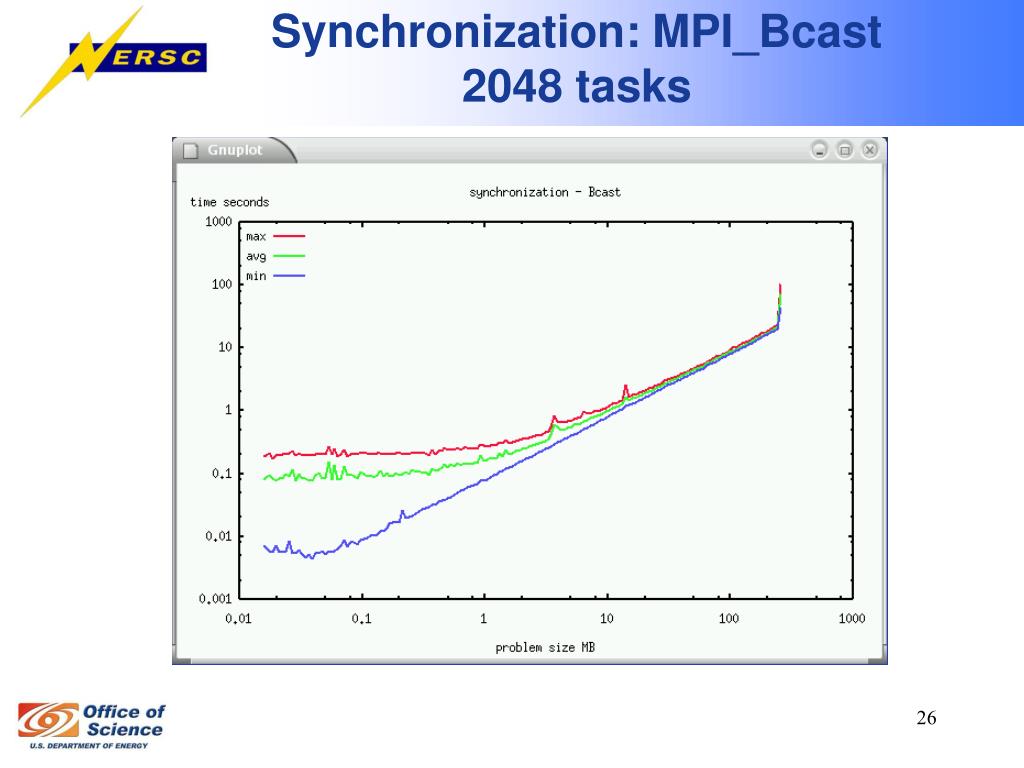 NERSC

Synchronization: MPI_Bcast
2048 tasks

Gnuplot

synchronization - Bcast

time seconds

max
avg
min

1000
100
10
1
0.1
0.01
0.001

0.01
0.1
1
10
100
1000

problem size MB

Office of Science
U.S. DEPARTMENT OF ENERGY

26